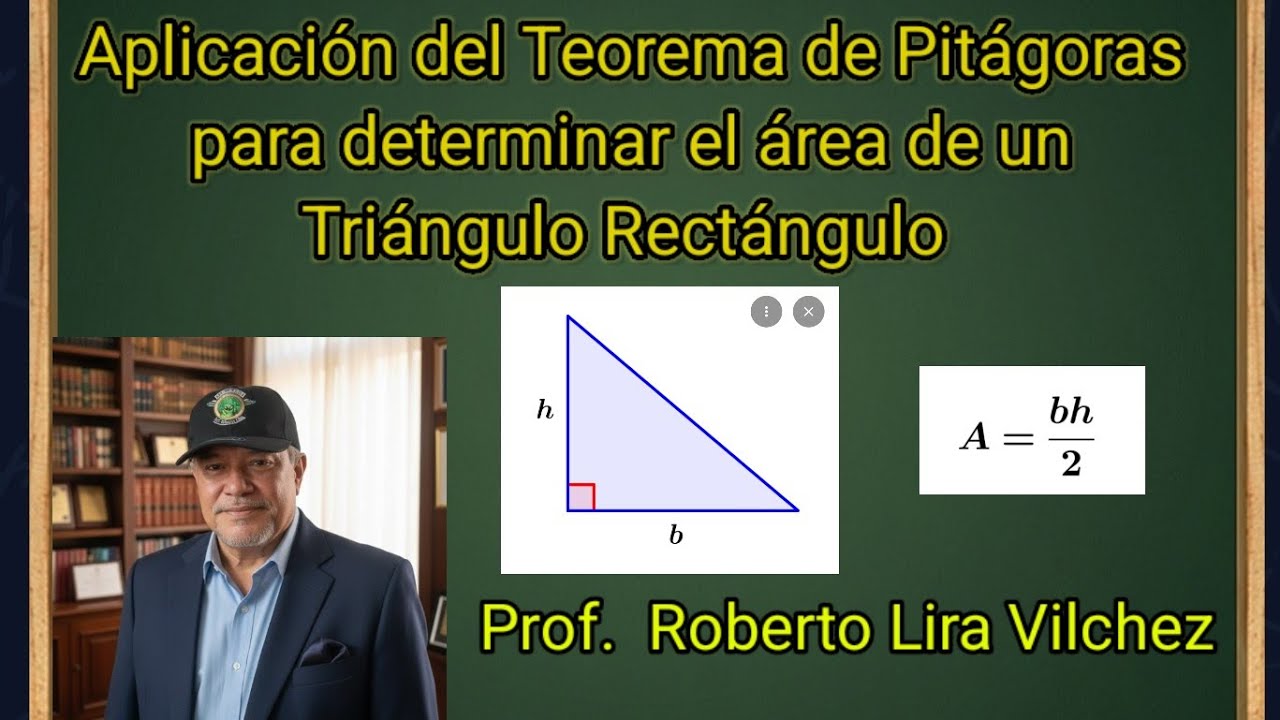 Aplicación del Teorema de Pitágoras para determinar el área de un Triángulo Rectángulo

$h$

$b$

$A = \frac{bh}{2}$

Prof. Roberto Lira Vilchez